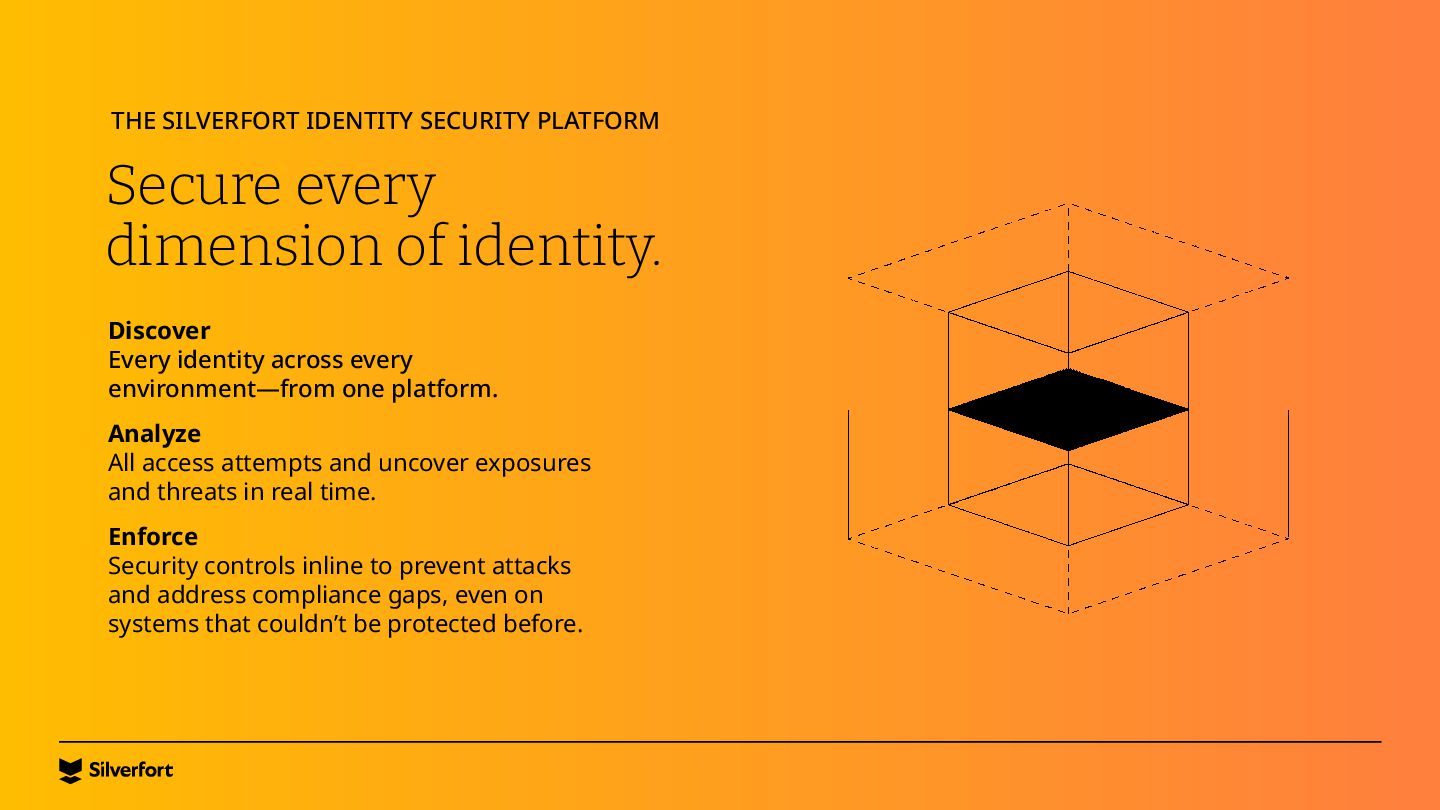 THE SILVERFORT IDENTITY SECURITY PLATFORM

Secure every dimension of identity.

Discover
Every identity across every environment—from one platform.

Analyze
All access attempts and uncover exposures and threats in real time.

Enforce
Security controls inline to prevent attacks and address compliance gaps, even on systems that couldn’t be protected before.

Silverfort